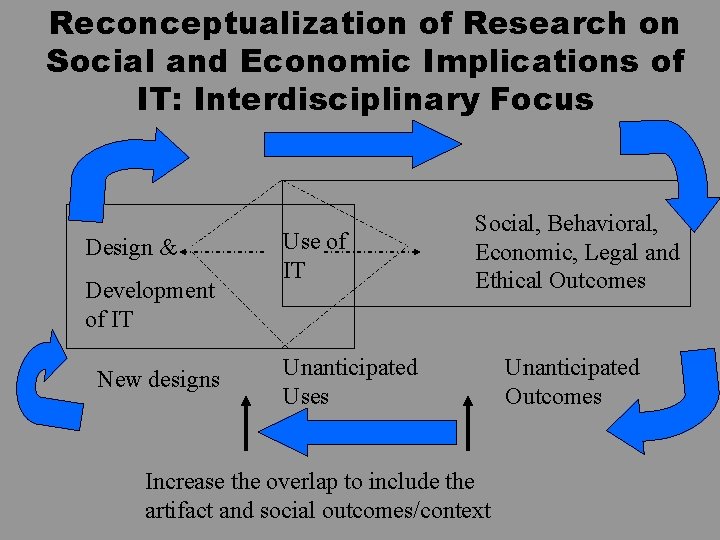 Reconceptualization of Research on Social and Economic Implications of IT: Interdisciplinary Focus

Design & Development of IT

Use of IT

Social, Behavioral, Economic, Legal and Ethical Outcomes

New designs

Unanticipated Uses

Unanticipated Outcomes

Increase the overlap to include the artifact and social outcomes/context